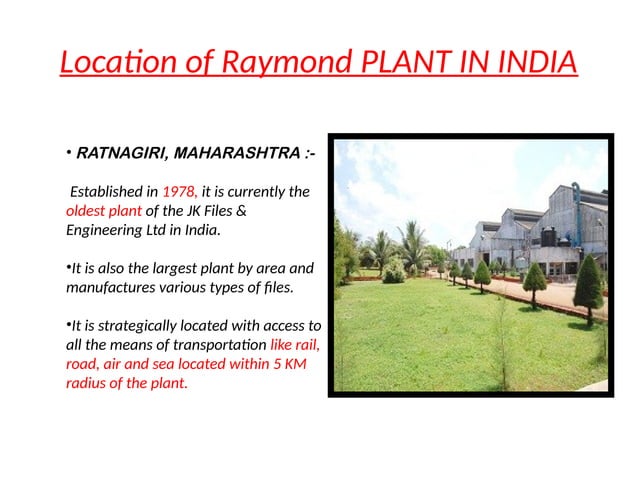 Location of Raymond PLANT IN INDIA

• RATNAGIRI, MAHARASHTRA :-

Established in 1978, it is currently the oldest plant of the JK Files & Engineering Ltd in India.

•It is also the largest plant by area and manufactures various types of files.

•It is strategically located with access to all the means of transportation like rail, road, air and sea located within 5 KM radius of the plant.